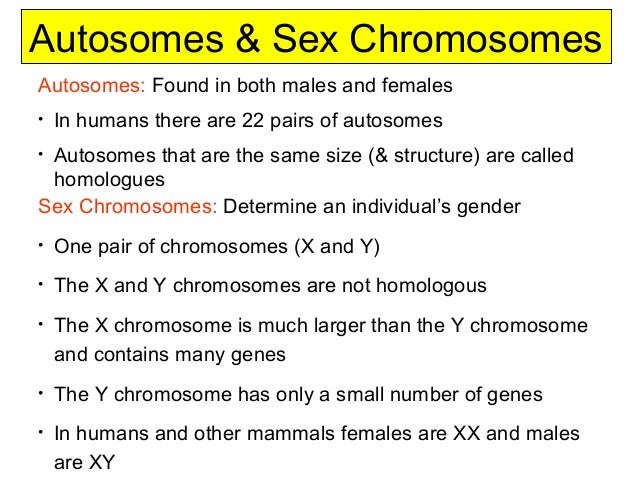 Autosomes & Sex Chromosomes

Autosomes: Found in both males and females

• In humans there are 22 pairs of autosomes

• Autosomes that are the same size (& structure) are called homologues

Sex Chromosomes: Determine an individual's gender

• One pair of chromosomes (X and Y)

• The X and Y chromosomes are not homologous

• The X chromosome is much larger than the Y chromosome and contains many genes

• The Y chromosome has only a small number of genes

• In humans and other mammals females are XX and males are XY